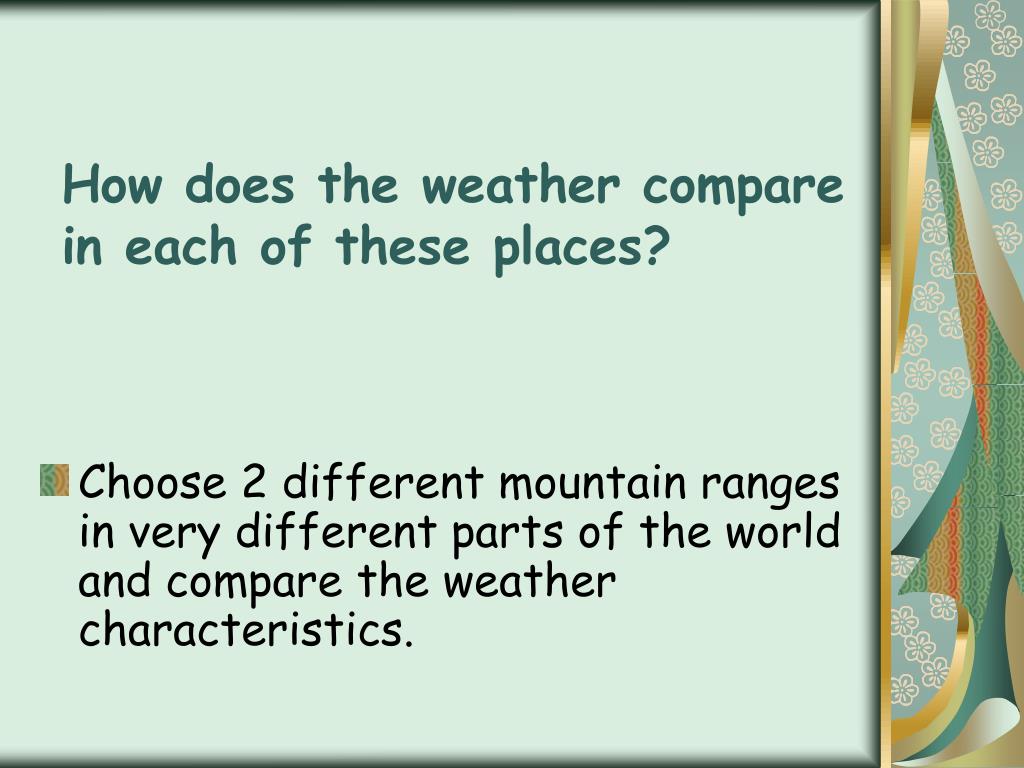 How does the weather compare in each of these places?

Choose 2 different mountain ranges in very different parts of the world and compare the weather characteristics.